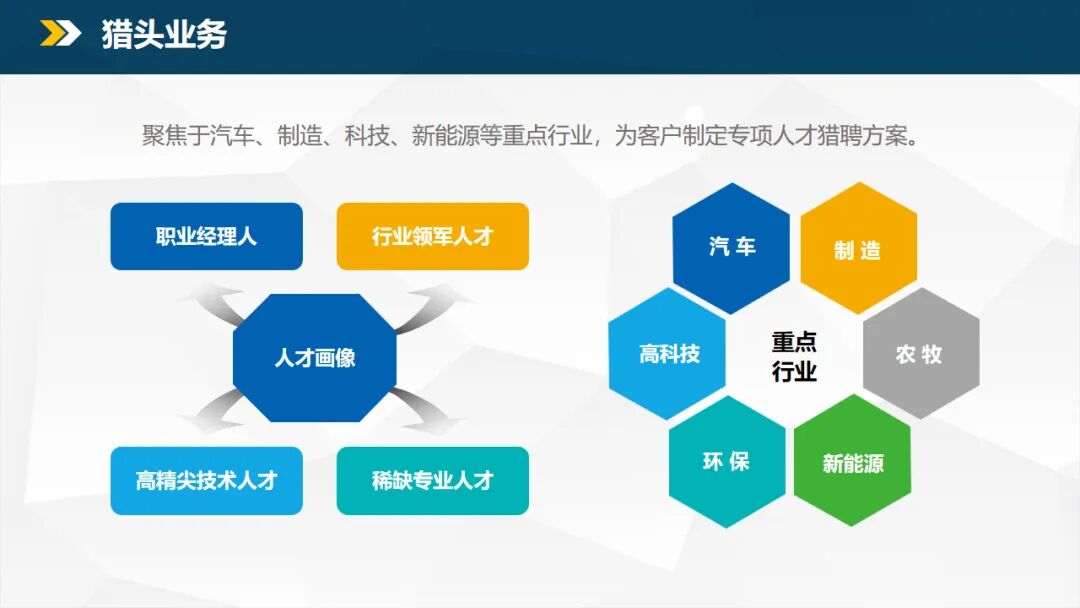 猎头业务

聚焦于汽车、制造、科技、新能源等重点行业，为客户制定专项人才猎聘方案。

职业经理人

行业领军人才

人才画像

高精尖技术人才

稀缺专业人才

汽 车

制 造

高科技

重点行业

农 牧

环 保

新能源